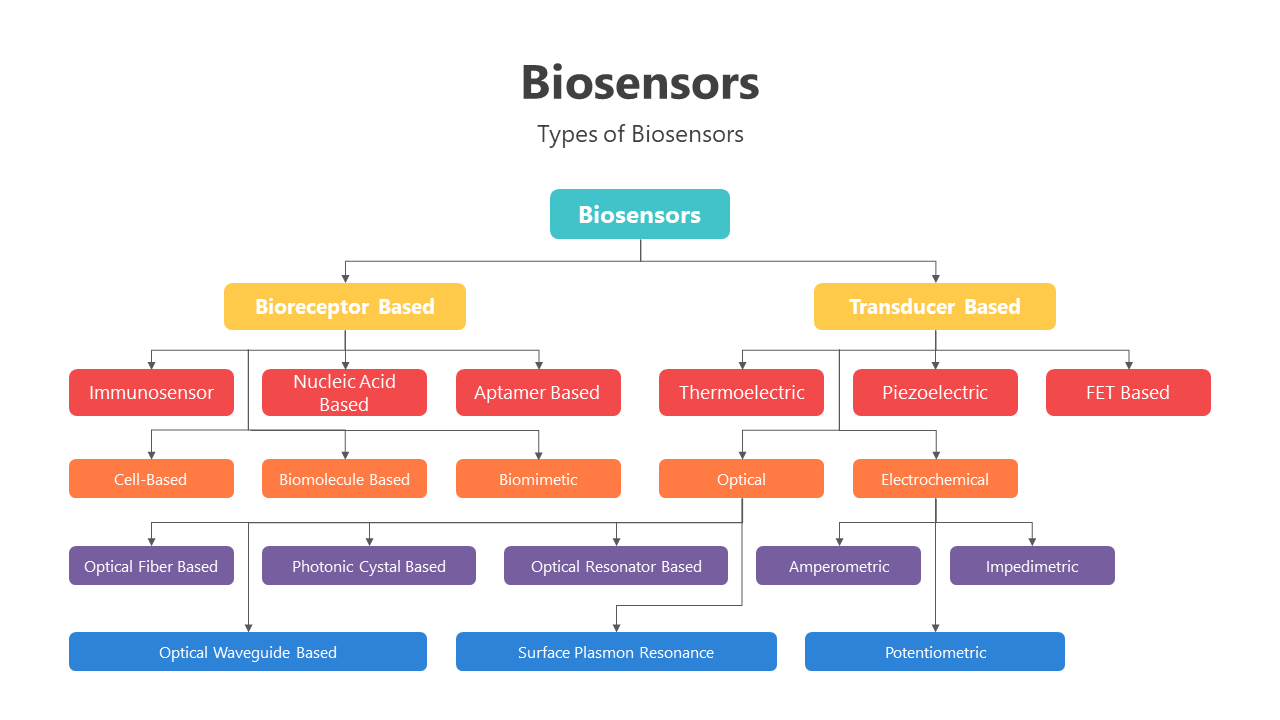 Biosensors
Types of Biosensors

Biosensors

Bioreceptor Based

Transducer Based

Immunosensor

Nucleic Acid Based

Aptamer Based

Thermoelectric

Piezoelectric

FET Based

Cell-Based

Biomolecule Based

Biomimetic

Optical

Electrochemical

Optical Fiber Based

Photonic Cystal Based

Optical Resonator Based

Amperometric

Impedimetric

Optical Waveguide Based

Surface Plasmon Resonance

Potentiometric